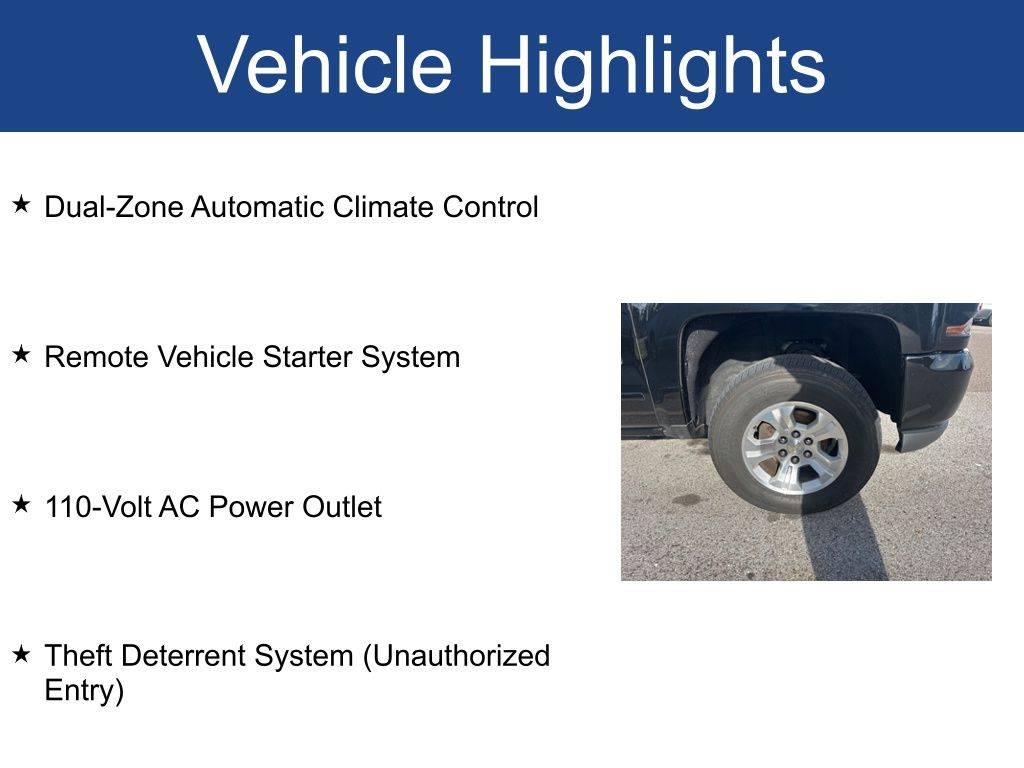 Vehicle Highlights

★ Dual-Zone Automatic Climate Control

★ Remote Vehicle Starter System

★ 110-Volt AC Power Outlet

★ Theft Deterrent System (Unauthorized Entry)